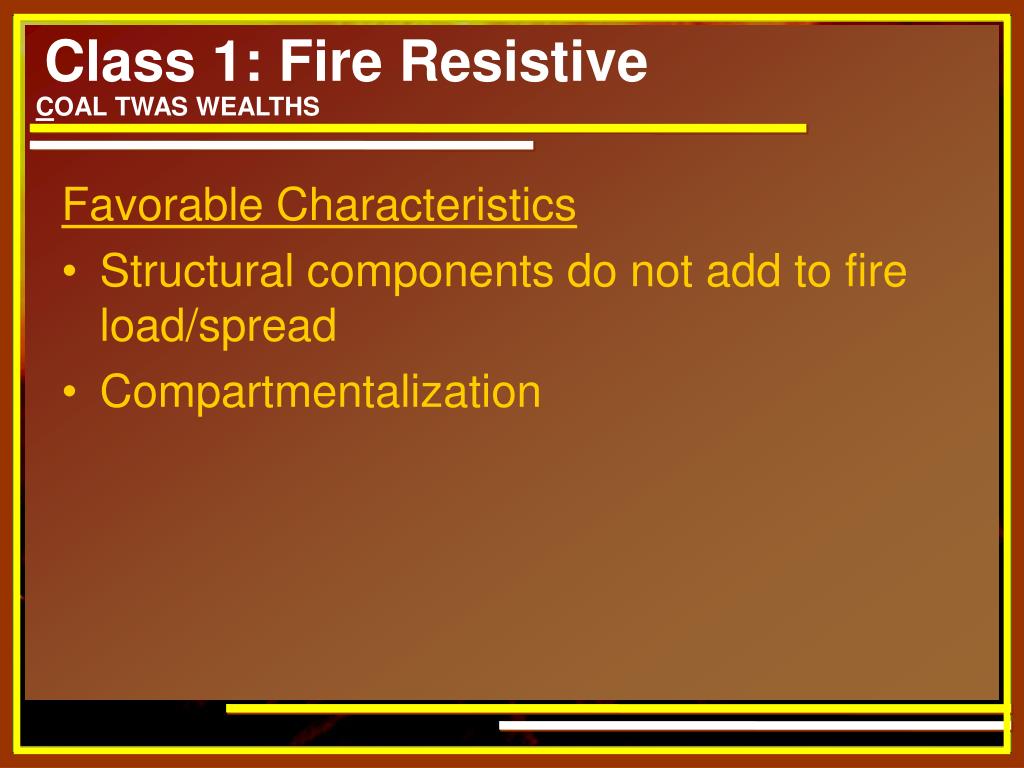 Class 1: Fire Resistive
COAL TWAS WEALTHS

Favorable Characteristics

• Structural components do not add to fire load/spread
• Compartmentalization